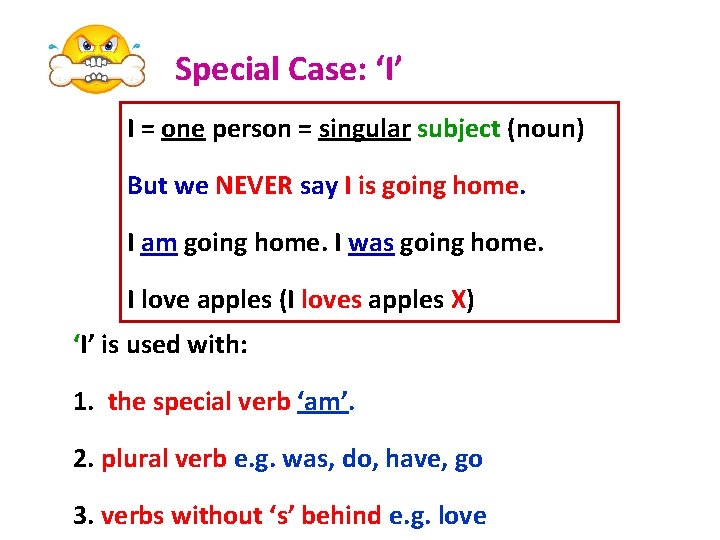 Special Case: ‘I’

I = one person = singular subject (noun)

But we NEVER say I is going home.

I am going home. I was going home.

I love apples (I loves apples X)

‘I’ is used with:

1. the special verb ‘am’.

2. plural verb e.g. was, do, have, go

3. verbs without ‘s’ behind e.g. love